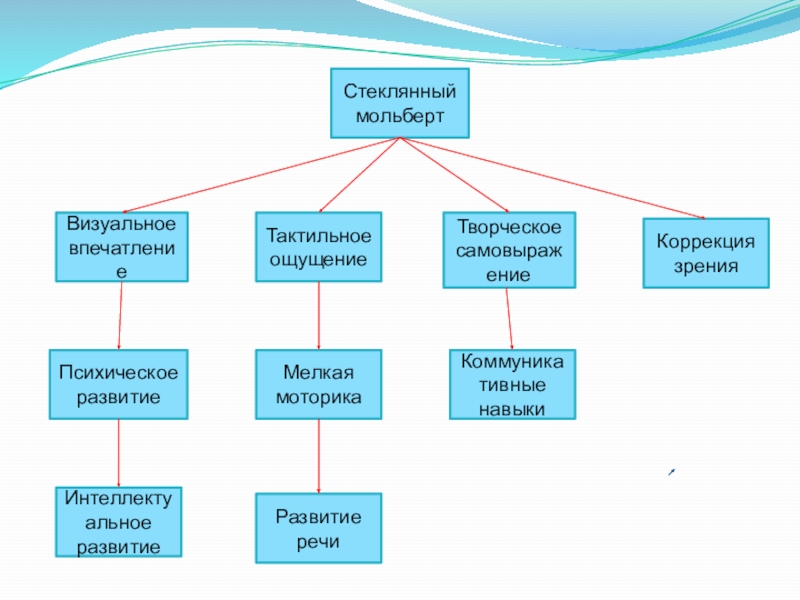 Стеклянный мольберт

Визуальное впечатление

Тактильное ощущение

Творческое самовыражение

Коррекция зрения

Психическое развитие

Мелкая моторика

Коммуникативные навыки

Интеллектуальное развитие

Развитие речи